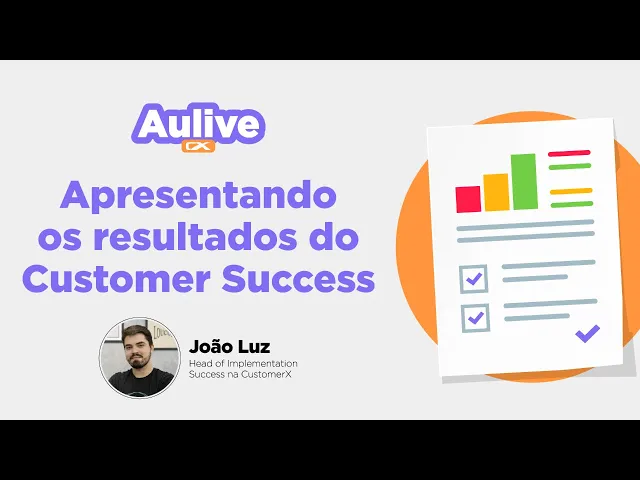 Aulive
CX

Apresentando os resultados do Customer Success

João Luz
Head of Implementation Success na CustomerX